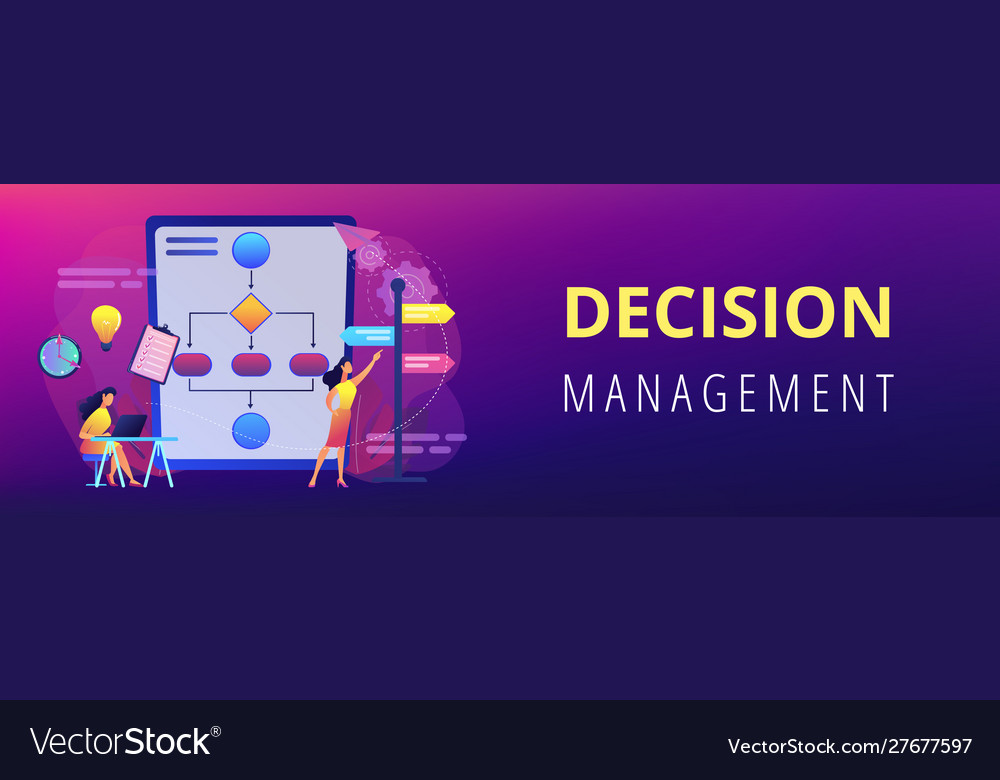 DECISION
MANAGEMENT

VectorStock®

VectorStock.com/27677597